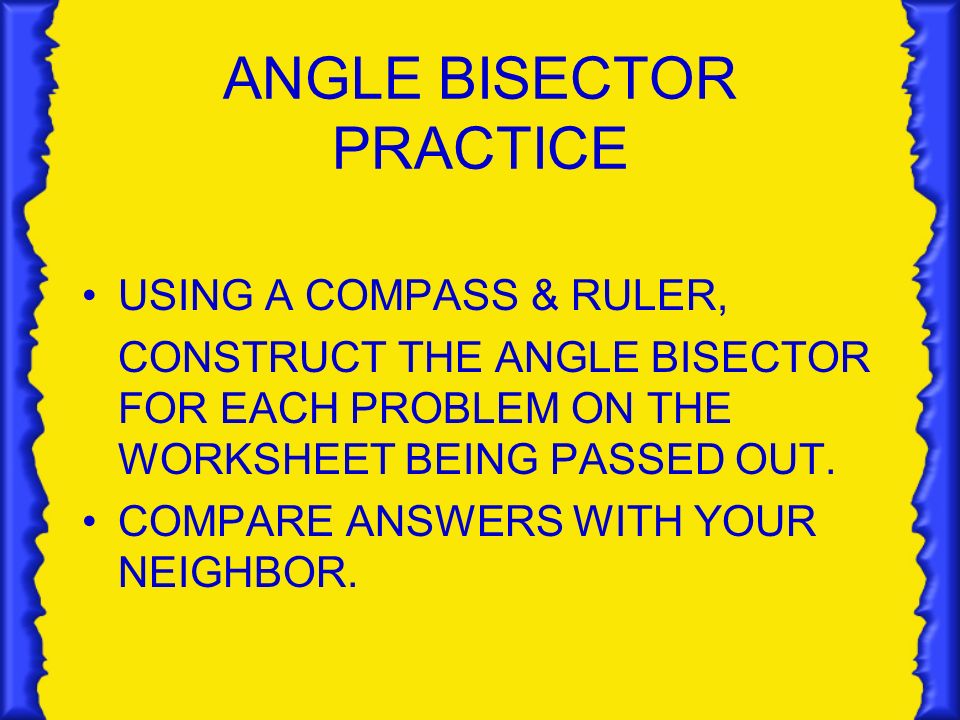 ANGLE BISECTOR PRACTICE

• USING A COMPASS & RULER,
CONSTRUCT THE ANGLE BISECTOR FOR EACH PROBLEM ON THE WORKSHEET BEING PASSED OUT.

• COMPARE ANSWERS WITH YOUR NEIGHBOR.